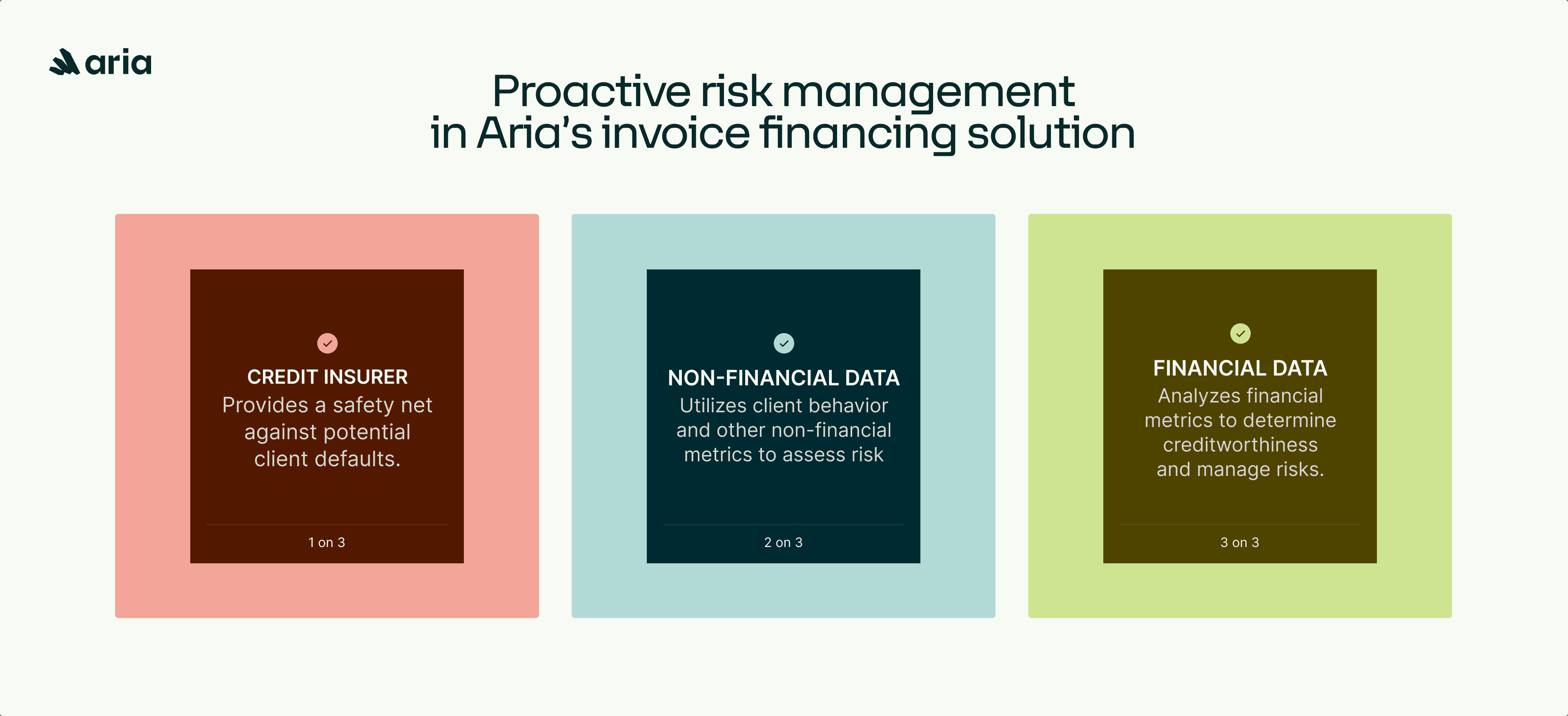 aria

Proactive risk management in Aria's invoice financing solution

CREDIT INSURER
Provides a safety net against potential client defaults.

1 on 3

NON-FINANCIAL DATA
Utilizes client behavior and other non-financial metrics to assess risk

2 on 3

FINANCIAL DATA
Analyzes financial metrics to determine creditworthiness and manage risks.

3 on 3